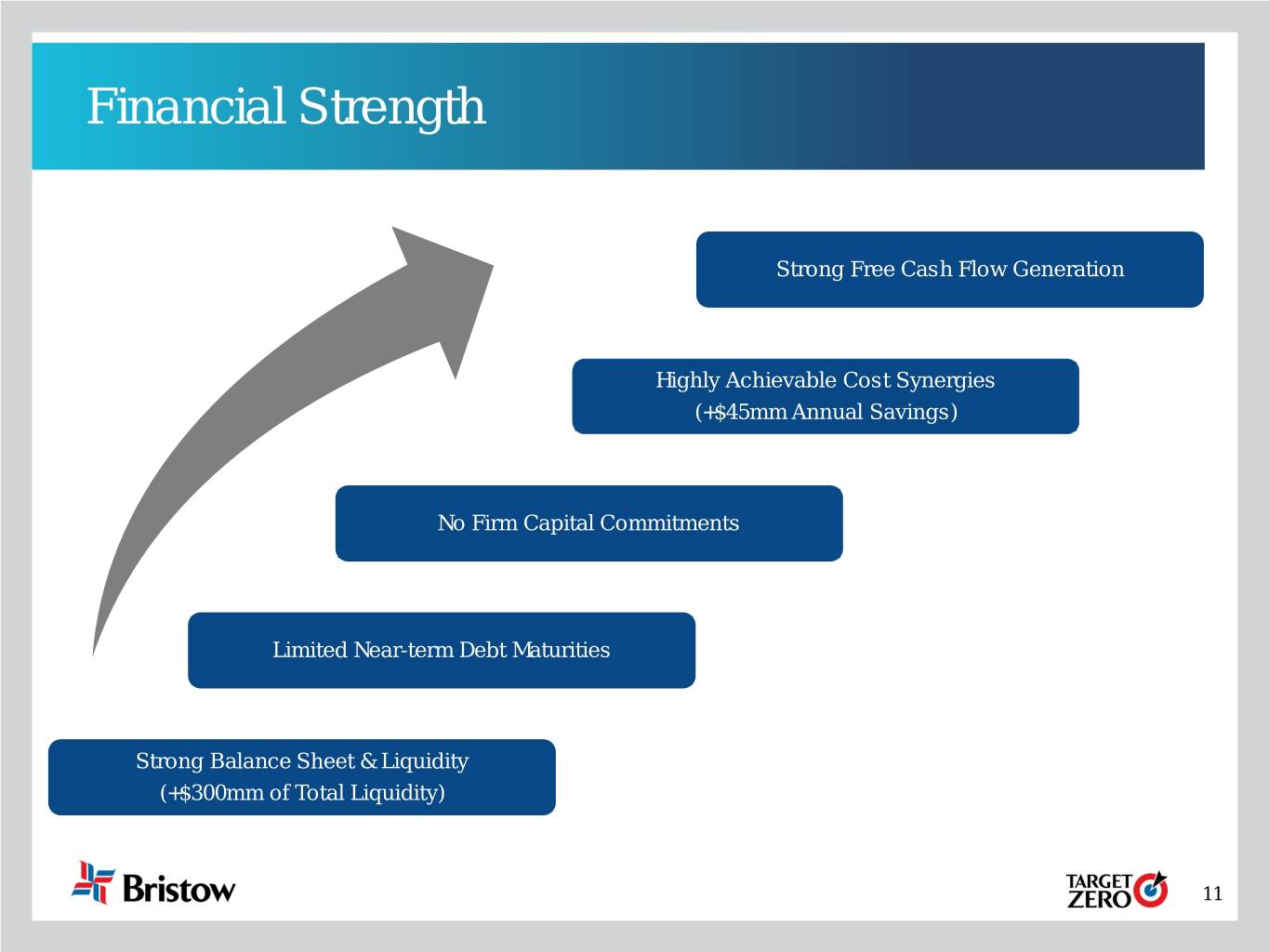 Financial Strength

Strong Free Cash Flow Generation

Highly Achievable Cost Synergies
(+$45mm Annual Savings)

No Firm Capital Commitments

Limited Near-term Debt Maturities

Strong Balance Sheet & Liquidity
(+$300mm of Total Liquidity)

Bristow

TARGET ZERO

11